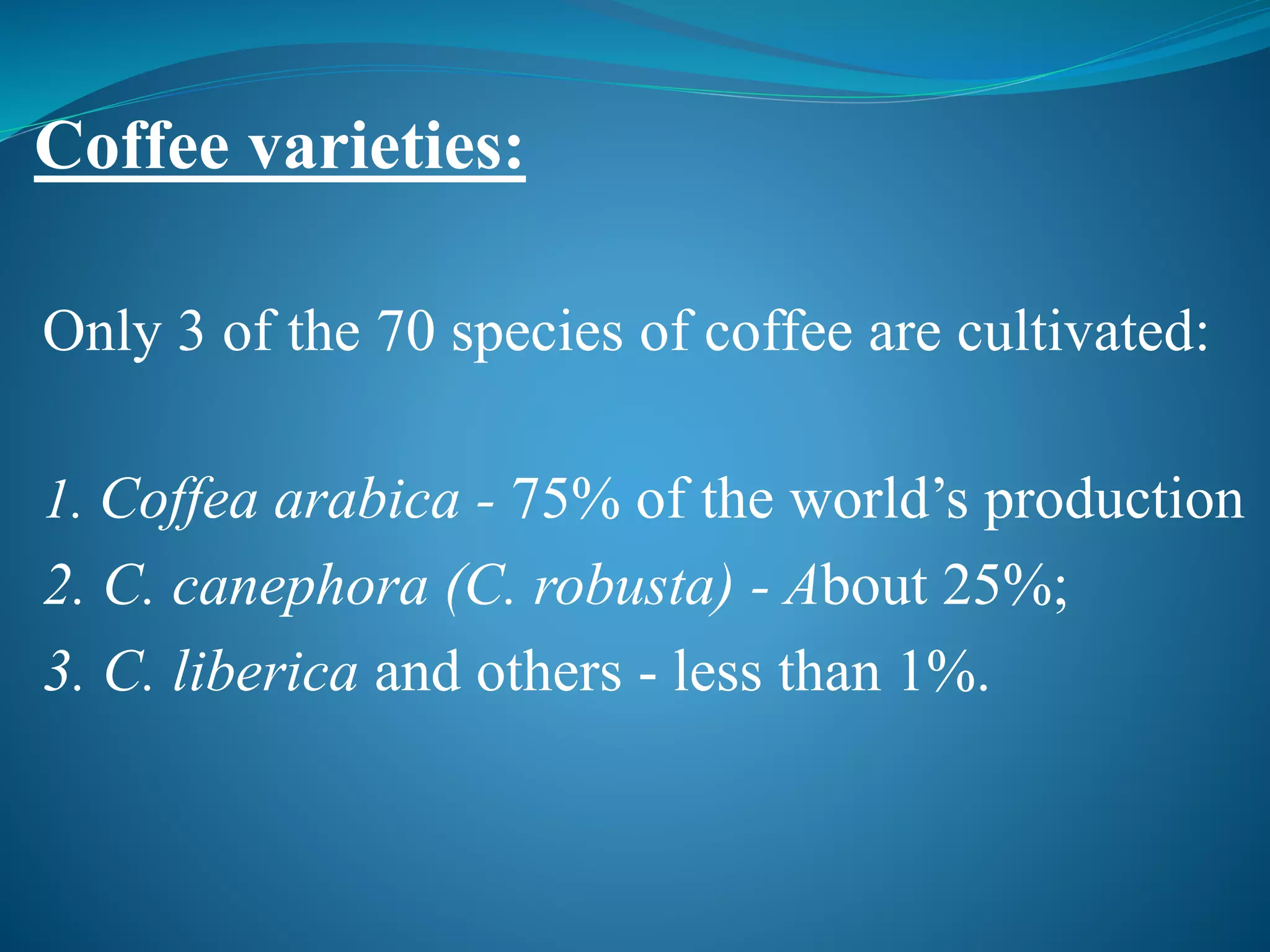 Coffee varieties:

Only 3 of the 70 species of coffee are cultivated:

1. Coffea arabica - 75% of the world's production
2. C. canephora (C. robusta) - About 25%;
3. C. liberica and others - less than 1%.